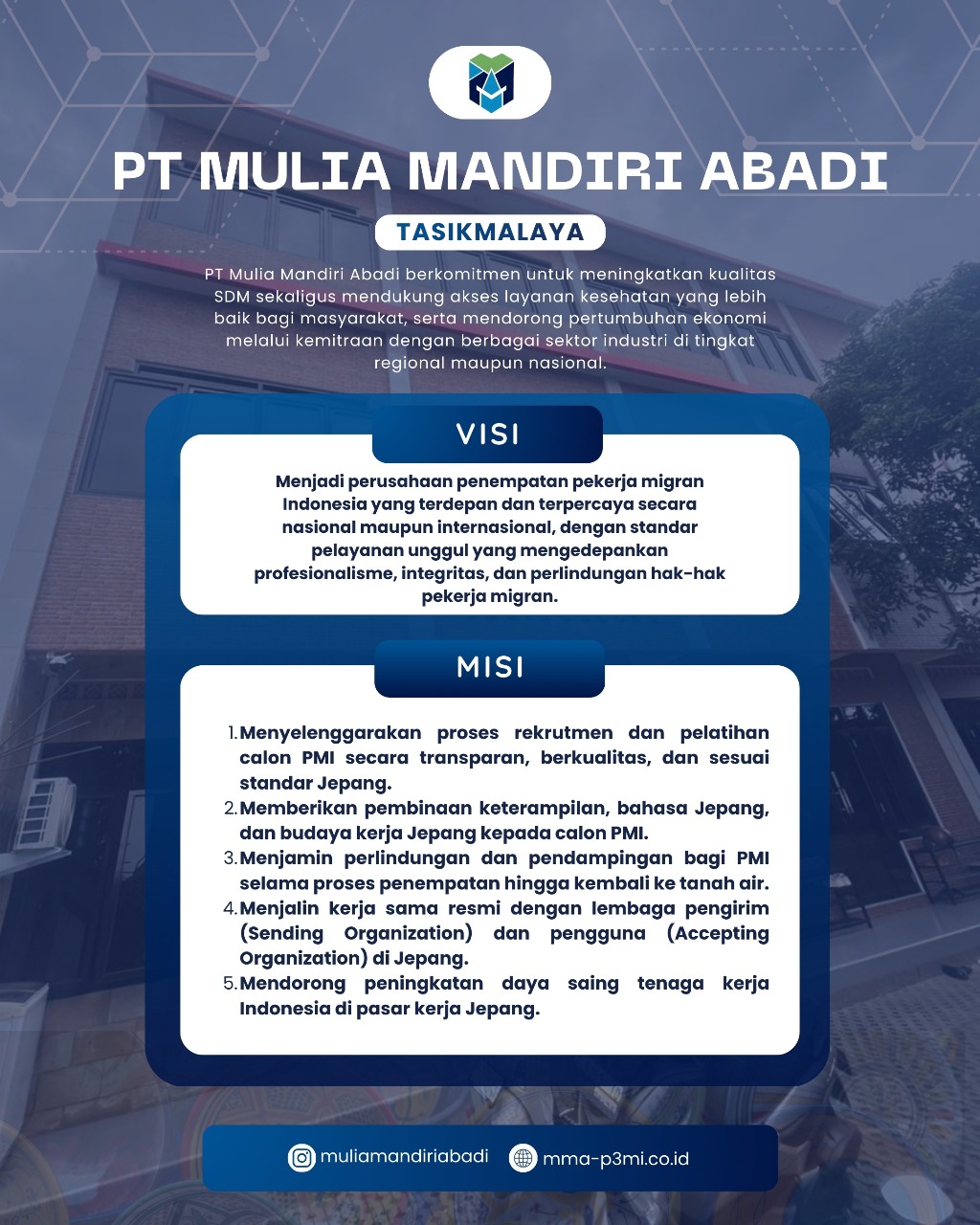 PT MULIA MANDIRI ABADI

TASIKMALAYA

PT Mulia Mandiri Abadi berkomitmen untuk meningkatkan kualitas SDM sekaligus mendukung akses layanan kesehatan yang lebih baik bagi masyarakat, serta mendorong pertumbuhan ekonomi melalui kemitraan dengan berbagai sektor industri di tingkat regional maupun nasional.

VISI

Menjadi perusahaan penempatan pekerja migran Indonesia yang terdepan dan terpercaya secara nasional maupun internasional, dengan standar pelayanan unggul yang mengedepankan profesionalisme, integritas, dan perlindungan hak-hak pekerja migran.

MISI

1. Menyelenggarakan proses rekrutmen dan pelatihan calon PMI secara transparan, berkualitas, dan sesuai standar Jepang.
2. Memberikan pembinaan keterampilan, bahasa Jepang, dan budaya kerja Jepang kepada calon PMI.
3. Menjamin perlindungan dan pendampingan bagi PMI selama proses penempatan hingga kembali ke tanah air.
4. Menjalin kerja sama resmi dengan lembaga pengirim (Sending Organization) dan pengguna (Accepting Organization) di Jepang.
5. Mendorong peningkatan daya saing tenaga kerja Indonesia di pasar kerja Jepang.

muliamandiriabadi
mma-p3mi.co.id